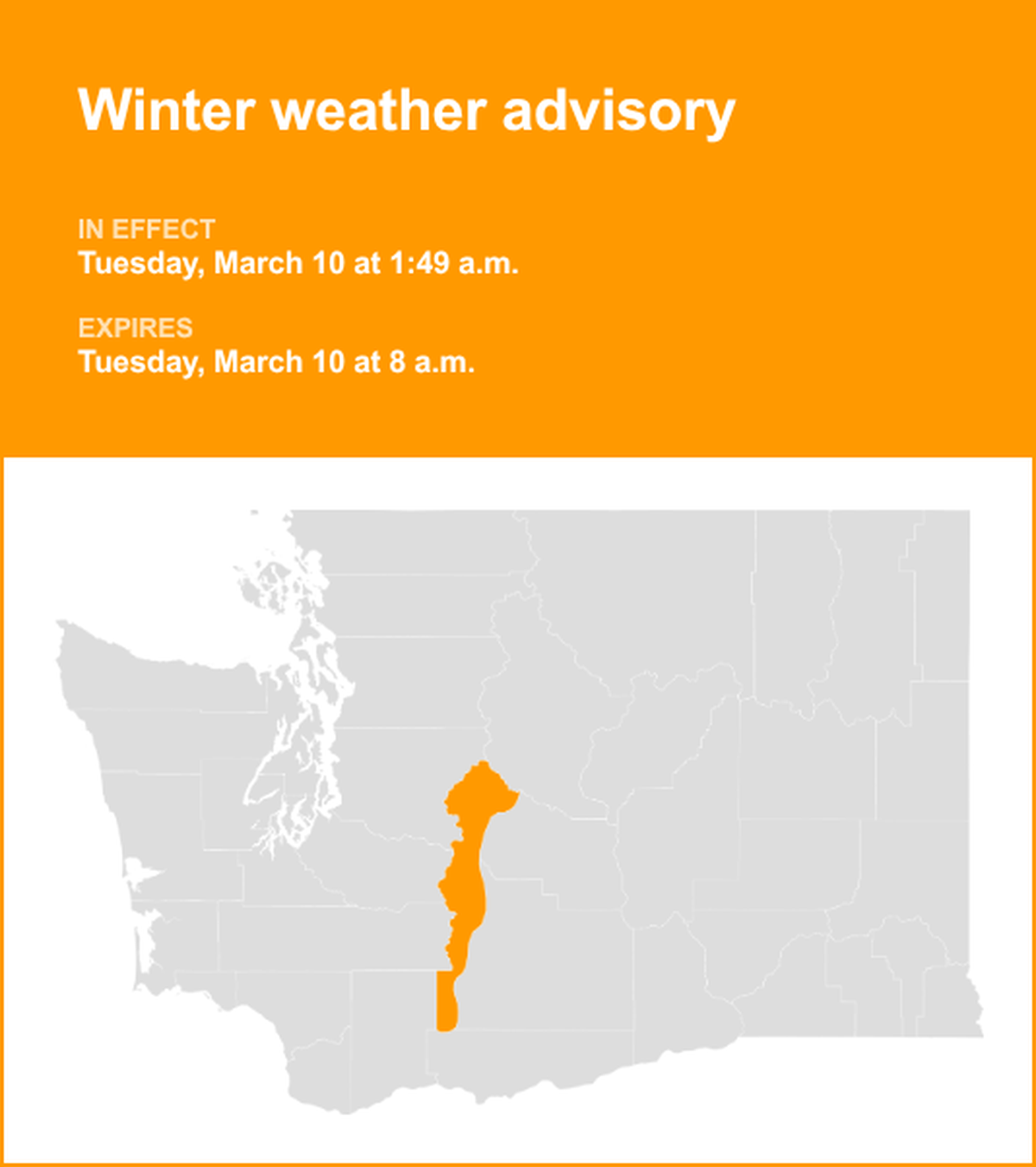 Winter weather advisory

IN EFFECT
Tuesday, March 10 at 1:49 a.m.

EXPIRES
Tuesday, March 10 at 8 a.m.